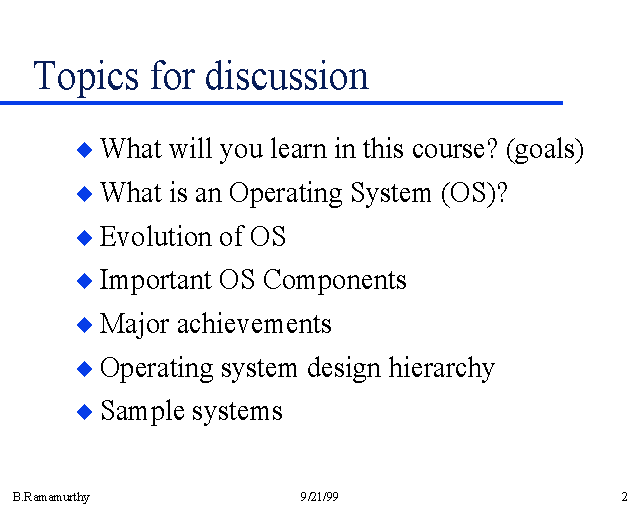 Topics for discussion

◆ What will you learn in this course? (goals)
◆ What is an Operating System (OS)?
◆ Evolution of OS
◆ Important OS Components
◆ Major achievements
◆ Operating system design hierarchy
◆ Sample systems

B.Ramamurthy 9/21/99 2